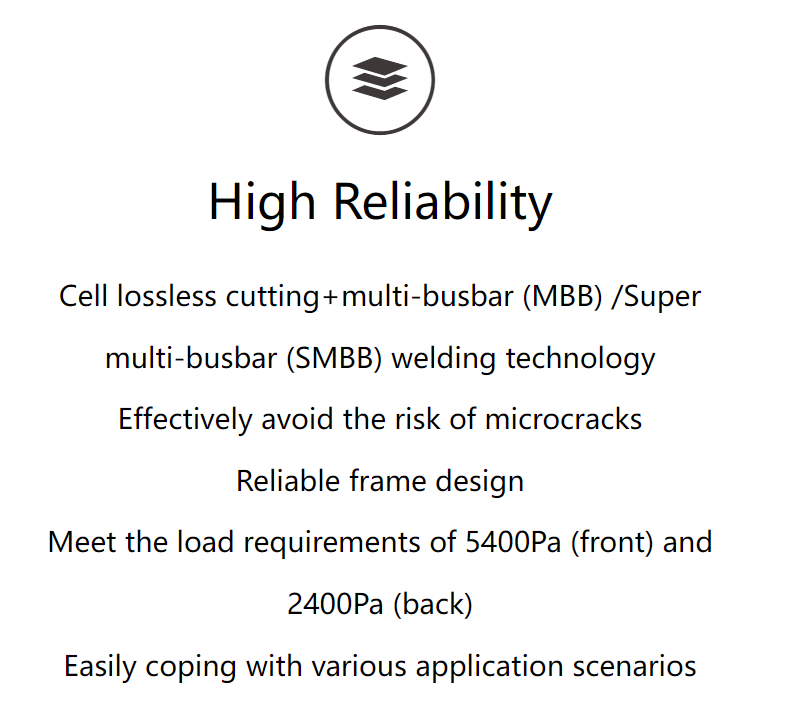 High Reliability

Cell lossless cutting+multi-busbar (MBB) /Super multi-busbar (SMBB) welding technology

Effectively avoid the risk of microcracks

Reliable frame design

Meet the load requirements of 5400Pa (front) and 2400Pa (back)

Easily coping with various application scenarios